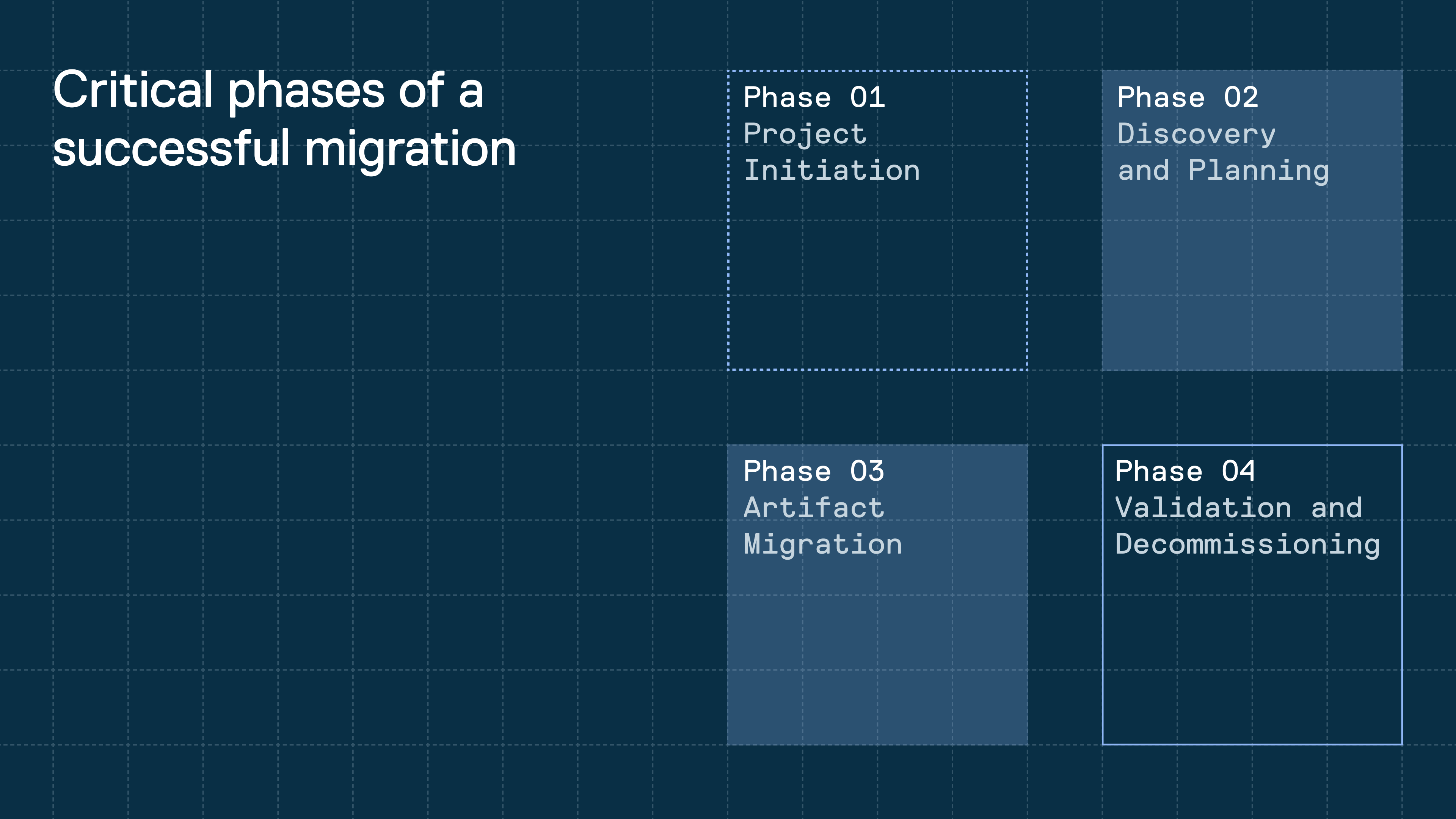 Critical phases of a successful migration

Phase 01
Project Initiation

Phase 02
Discovery and Planning

Phase 03
Artifact Migration

Phase 04
Validation and Decommissioning